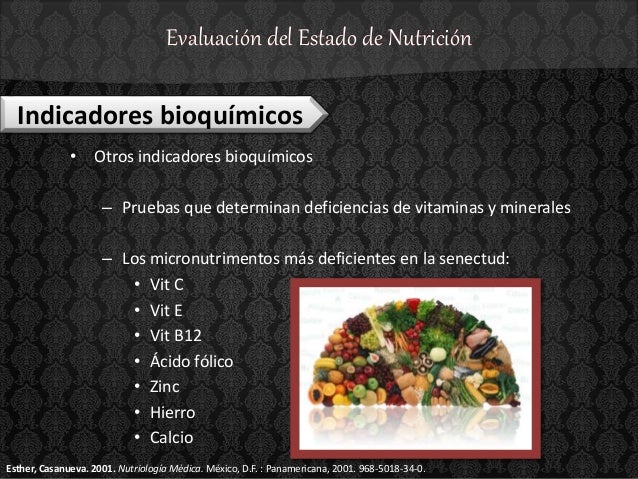 Evaluación del Estado de Nutrición

Indicadores bioquímicos

• Otros indicadores bioquímicos

– Pruebas que determinan deficiencias de vitaminas y minerales

– Los micronutrimentos más deficientes en la senectud:
• Vit C
• Vit E
• Vit B12
• Ácido fólico
• Zinc
• Hierro
• Calcio

Esther, Casanueva. 2001. Nutriología Médica. México, D.F. : Panamericana, 2001. 968-5018-34-0.